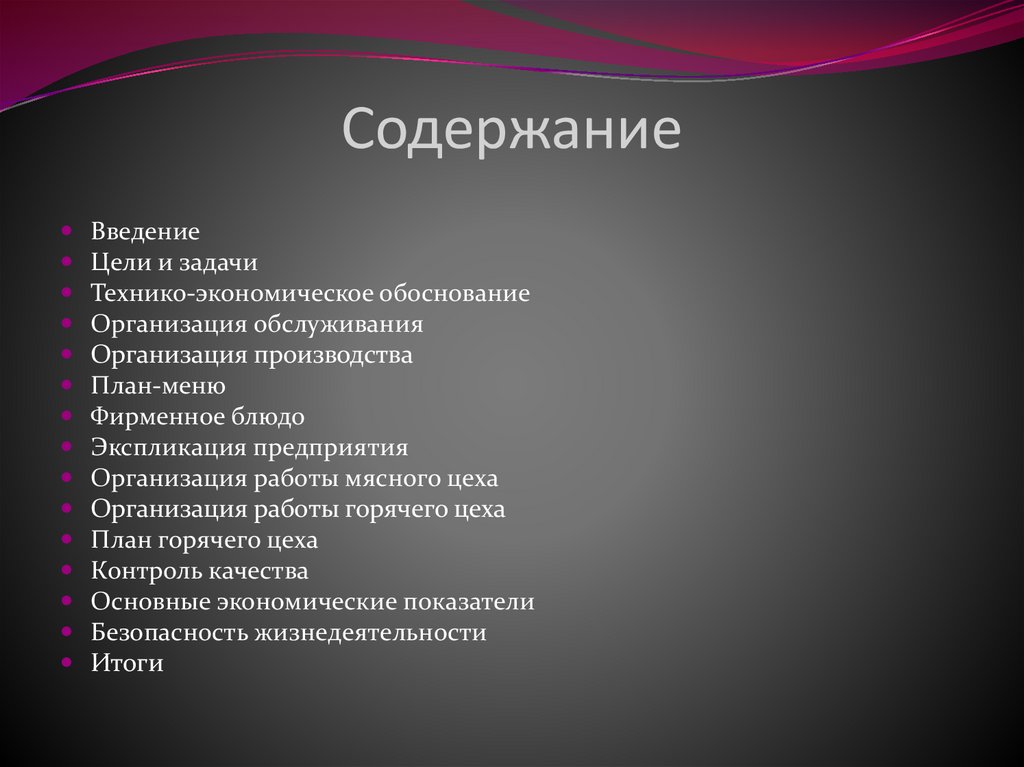 Содержание

- Введение
- Цели и задачи
- Технико-экономическое обоснование
- Организация обслуживания
- Организация производства
- План-меню
- Фирменное блюдо
- Экспликация предприятия
- Организация работы мясного цеха
- Организация работы горячего цеха
- План горячего цеха
- Контроль качества
- Основные экономические показатели
- Безопасность жизнедеятельности
- Итоги